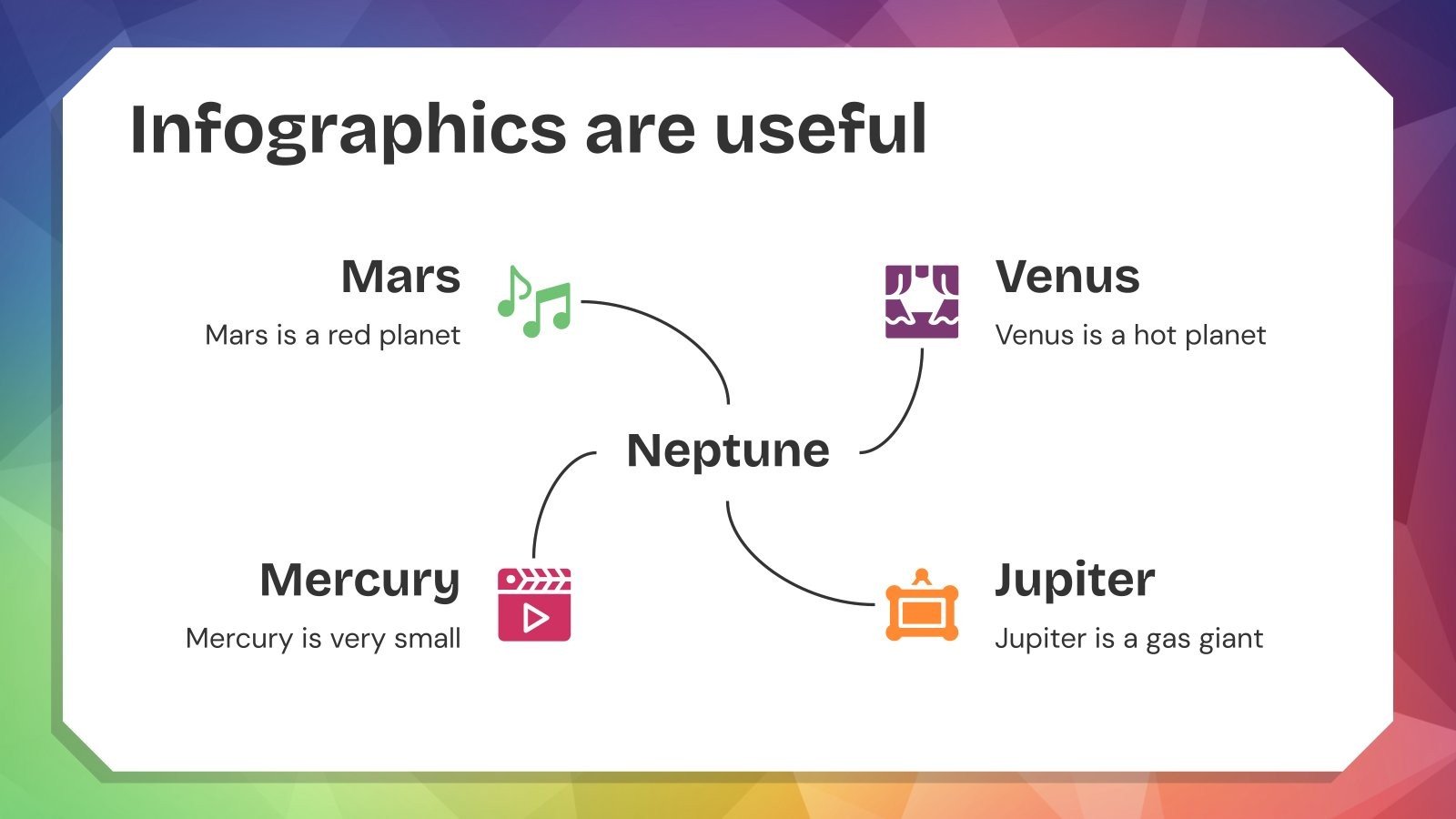 Infographics are useful

Mars

Mars is a red planet

Venus

Venus is a hot planet

Neptune

Mercury

Mercury is very small

Jupiter

Jupiter is a gas giant